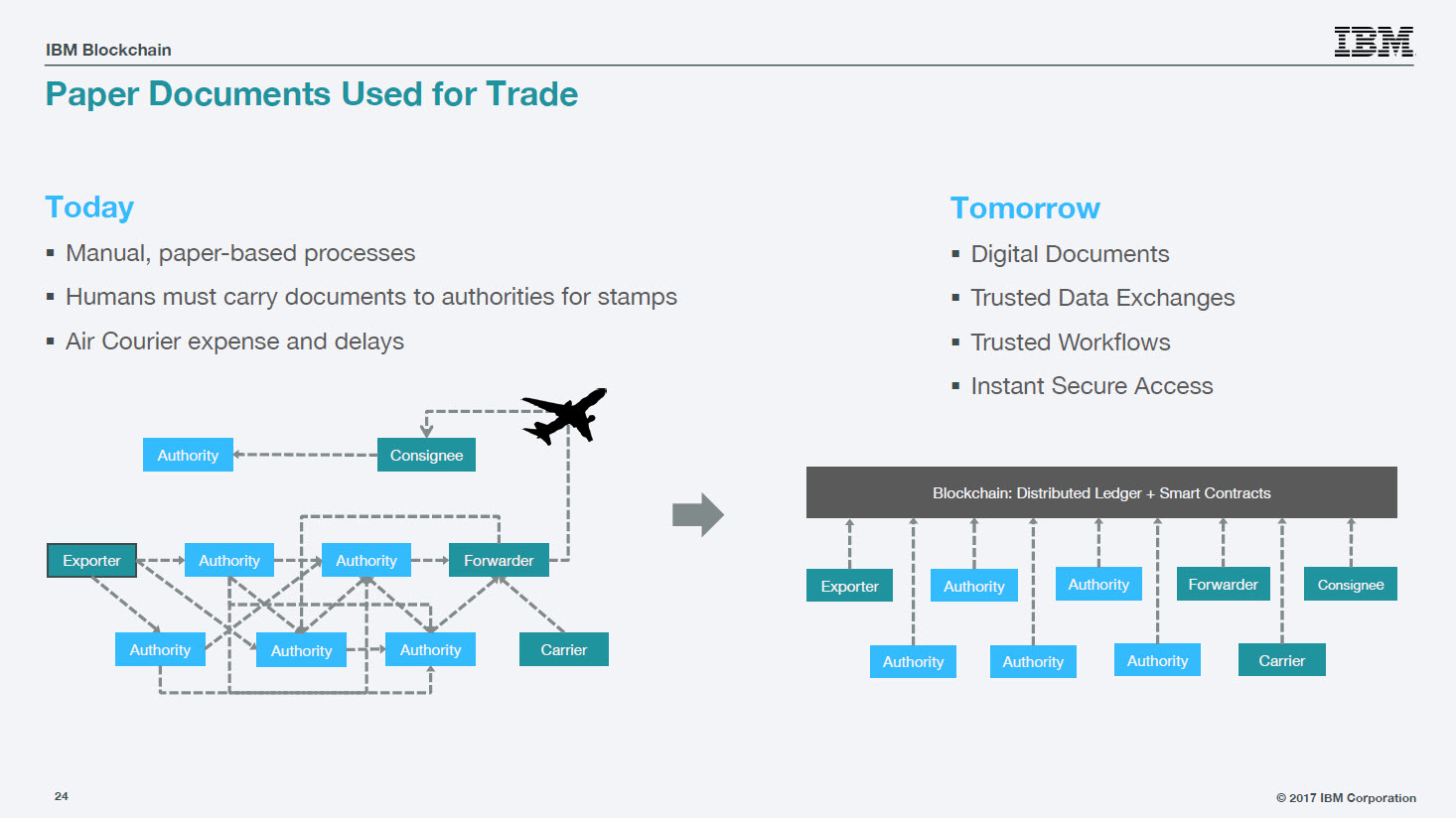 IBM Blockchain

IBM

Paper Documents Used for Trade

Today

▪ Manual, paper-based processes

▪ Humans must carry documents to authorities for stamps

▪ Air Courier expense and delays

Authority

Consignee

Exporter

Authority

Authority

Forwarder

Authority

Authority

Authority

Carrier

Tomorrow

▪ Digital Documents

▪ Trusted Data Exchanges

▪ Trusted Workflows

▪ Instant Secure Access

Blockchain: Distributed Ledger + Smart Contracts

Exporter

Authority

Authority

Forwarder

Consignee

Authority

Authority

Authority

Carrier

24

© 2017 IBM Corporation